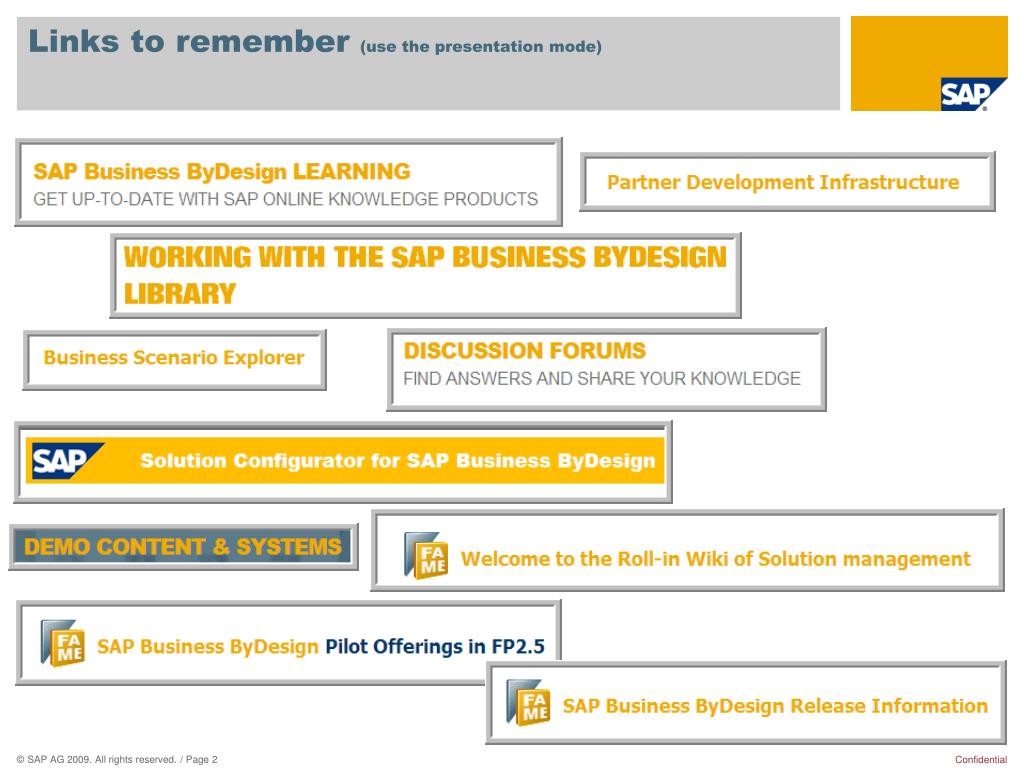 Links to remember (use the presentation mode)

SAP

SAP Business ByDesign LEARNING
GET UP-TO-DATE WITH SAP ONLINE KNOWLEDGE PRODUCTS

Partner Development Infrastructure

WORKING WITH THE SAP BUSINESS BYDESIGN LIBRARY

Business Scenario Explorer

DISCUSSION FORUMS
FIND ANSWERS AND SHARE YOUR KNOWLEDGE

SAP Solution Configurator for SAP Business ByDesign

DEMO CONTENT & SYSTEMS

FA ME Welcome to the Roll-in Wiki of Solution management

FA ME SAP Business ByDesign Pilot Offerings in FP2.5

FA ME SAP Business ByDesign Release Information

© SAP AG 2009. All rights reserved. / Page 2

Confidential